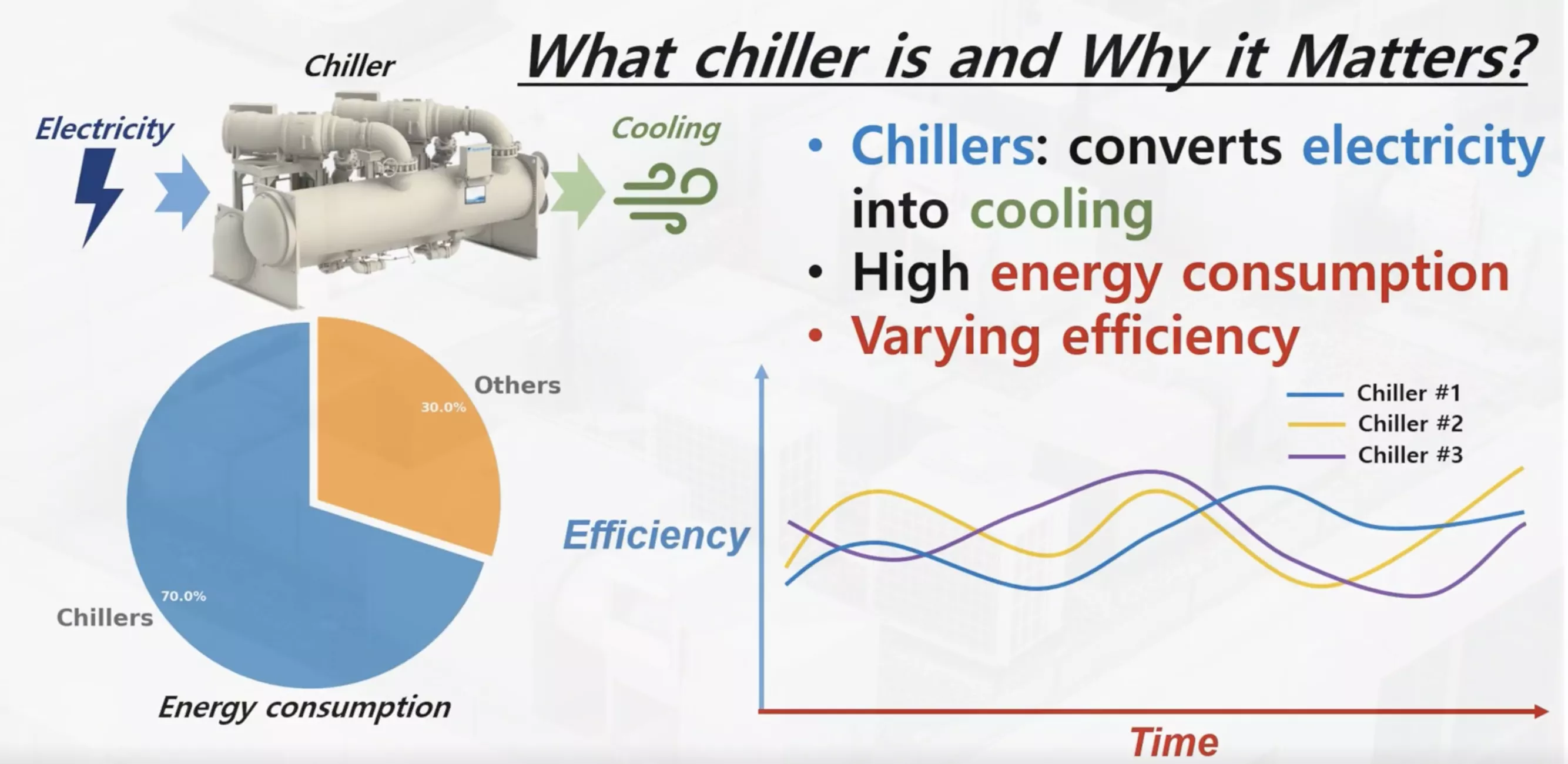 What chiller is and Why it Matters?

Chiller

Electricity

Cooling

• Chillers: converts electricity into cooling
• High energy consumption
• Varying efficiency

Others
30.0%
70.0%
Chillers
Energy consumption

Chiller #1
Chiller #2
Chiller #3
Efficiency
Time